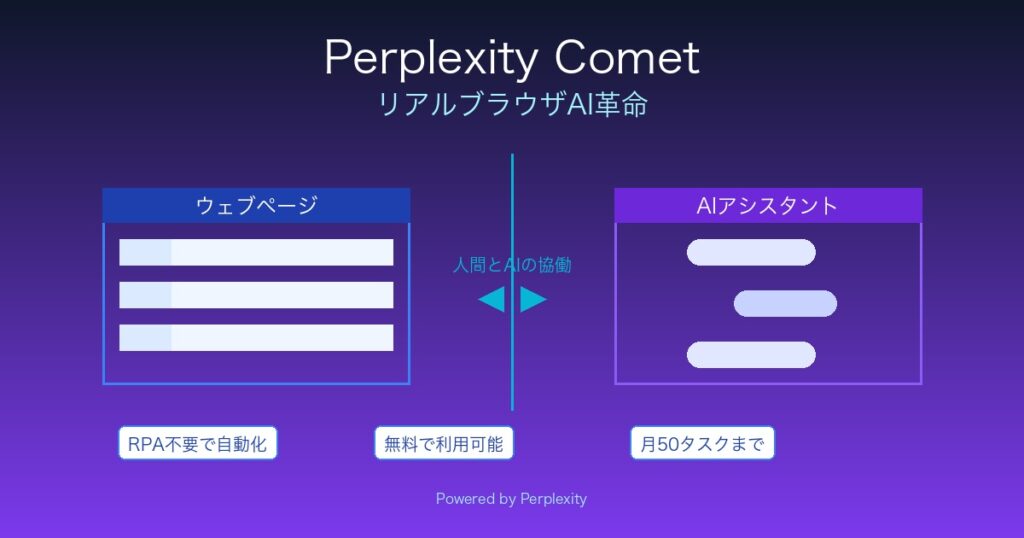 Perplexity Comet
リアルブラウザAI革命

ウェブページ

人間とAIの協働

AIアシスタント

RPA不要で自動化

無料で利用可能

月50タスクまで

Powered by Perplexity